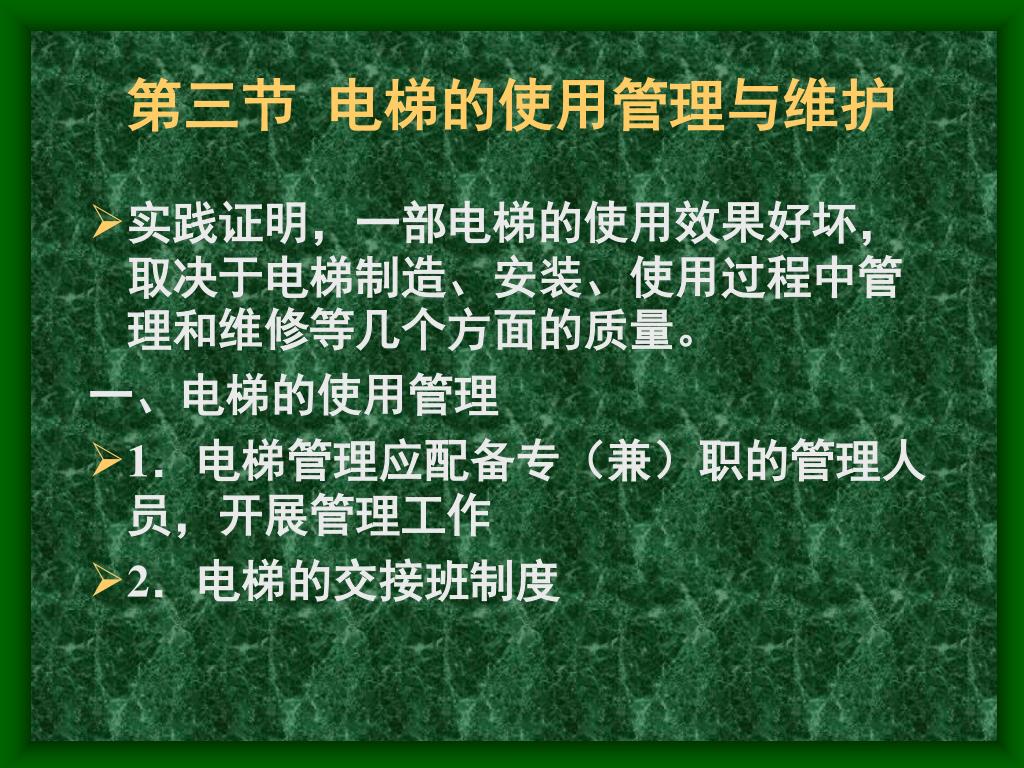 第三节  电梯的使用管理与维护

➢实践证明，一部电梯的使用效果好坏，取决于电梯制造、安装、使用过程中管理和维修等几个方面的质量。

一、电梯的使用管理

➢1．电梯管理应配备专（兼）职的管理人员，开展管理工作

➢2．电梯的交接班制度